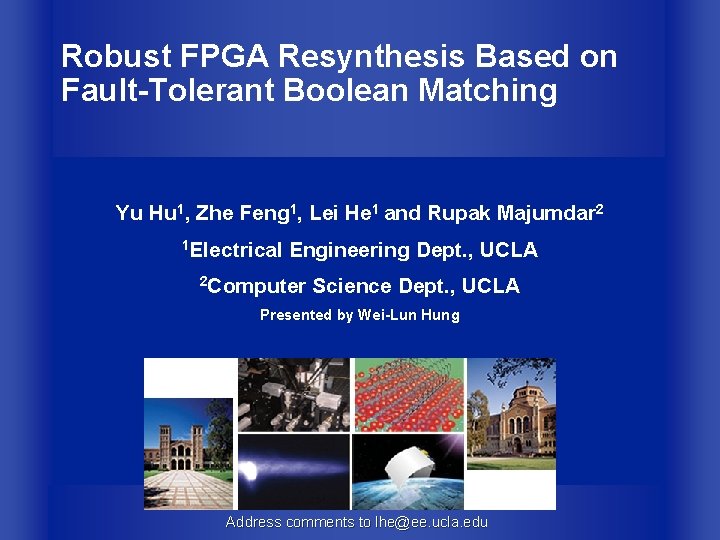 Robust FPGA Resynthesis Based on Fault-Tolerant Boolean Matching

Yu Hu$^1$, Zhe Feng$^1$, Lei He$^1$ and Rupak Majumdar$^2$

$^1$Electrical Engineering Dept., UCLA

$^2$Computer Science Dept., UCLA

Presented by Wei-Lun Hung

Address comments to lhe@ee.ucla.edu